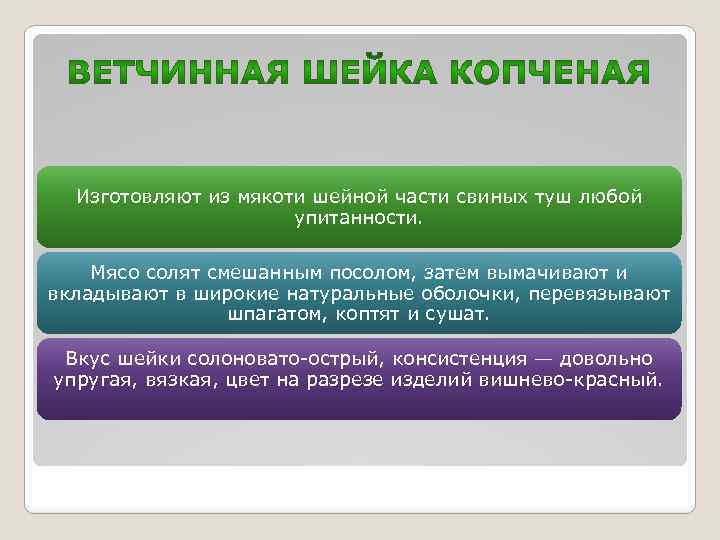 ВЕТЧИННАЯ ШЕЙКА КОПЧЕНАЯ

Изготовляют из мякоти шейной части свиных туш любой упитанности.

Мясо солят смешанным посолом, затем вымачивают и вкладывают в широкие натуральные оболочки, перевязывают шпагатом, коптят и сушат.

Вкус шейки солоновато-острый, консистенция — довольно упругая, вязкая, цвет на разрезе изделий вишнево-красный.